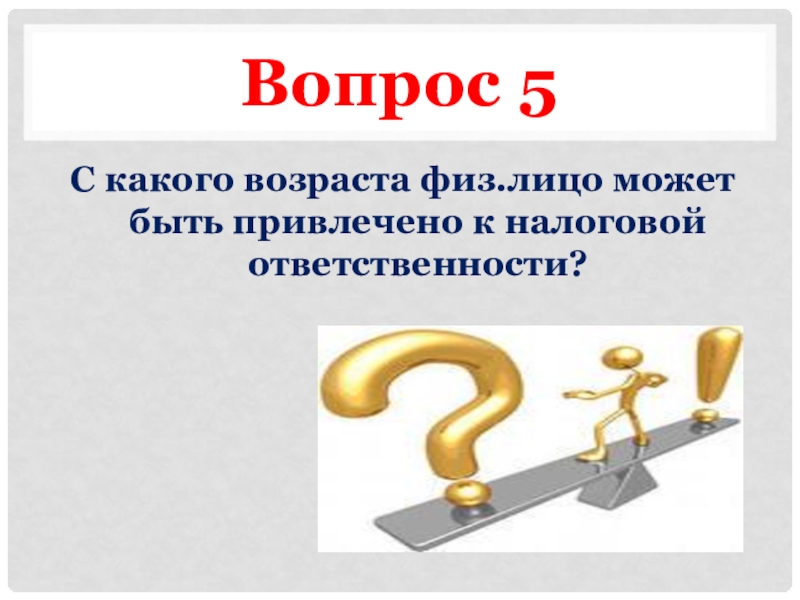 Вопрос 5

С какого возраста физ.лицо может быть привлечено к налоговой ответственности?